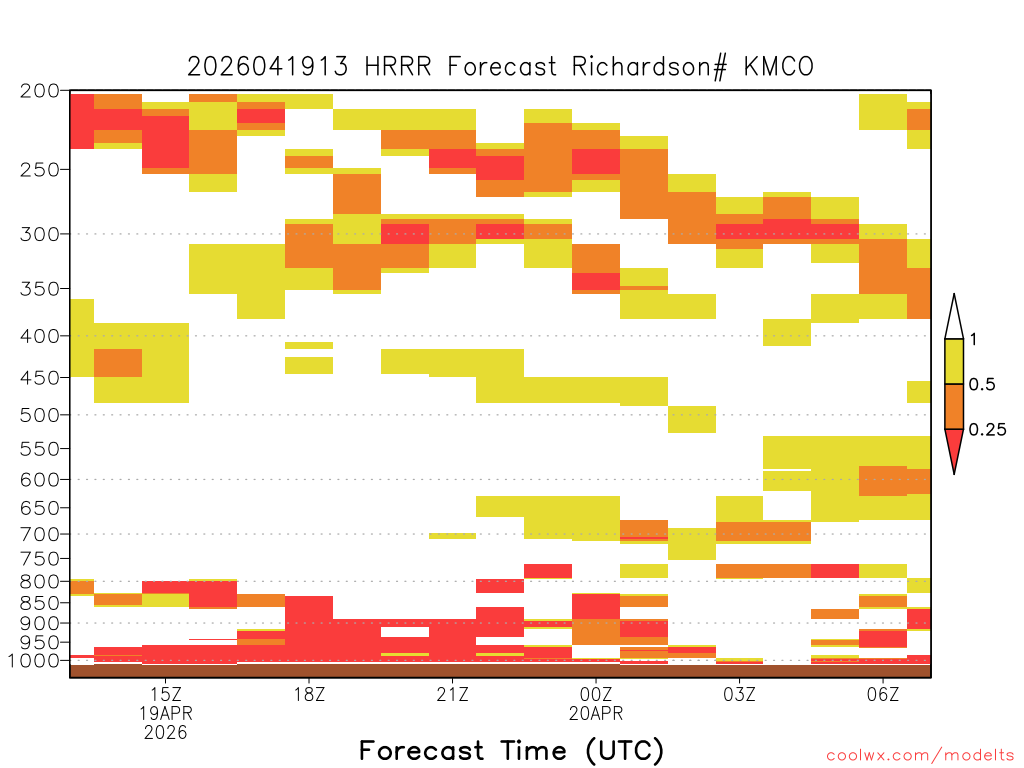 2026041913 HRRR Forecast Richardson# KMCO

200
250
300
350
400
450
500
550
600
650
700
750
800
850
900
950
1000

1
0.5
0.25

15Z
19APR
2026
18Z
21Z
00Z
20APR
03Z
06Z

Forecast Time (UTC)

coolwx.com/modelts